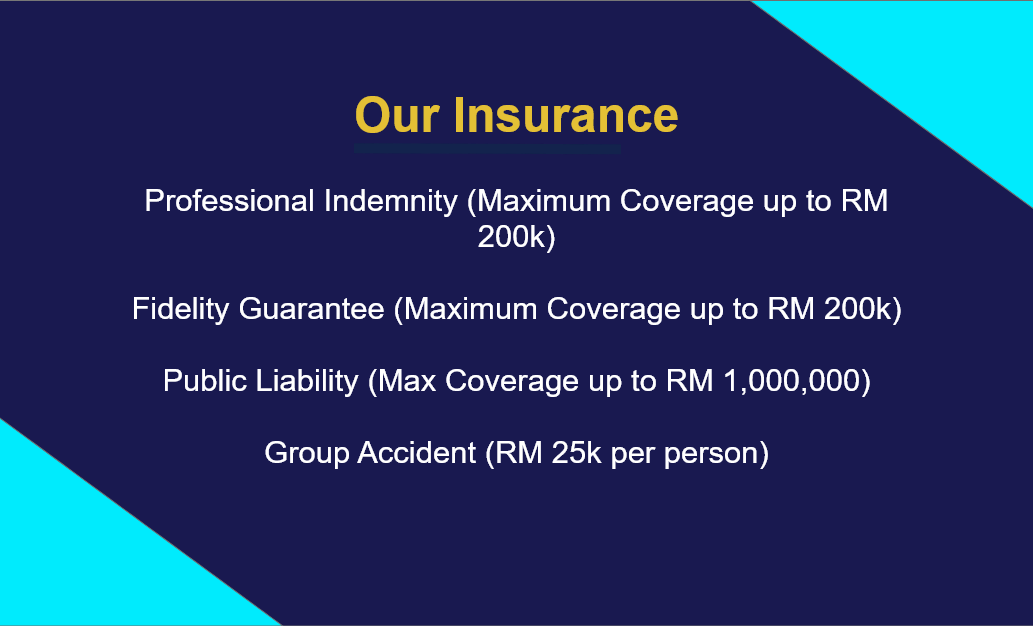 Our Insurance

Professional Indemnity (Maximum Coverage up to RM 200k)

Fidelity Guarantee (Maximum Coverage up to RM 200k)

Public Liability (Max Coverage up to RM 1,000,000)

Group Accident (RM 25k per person)